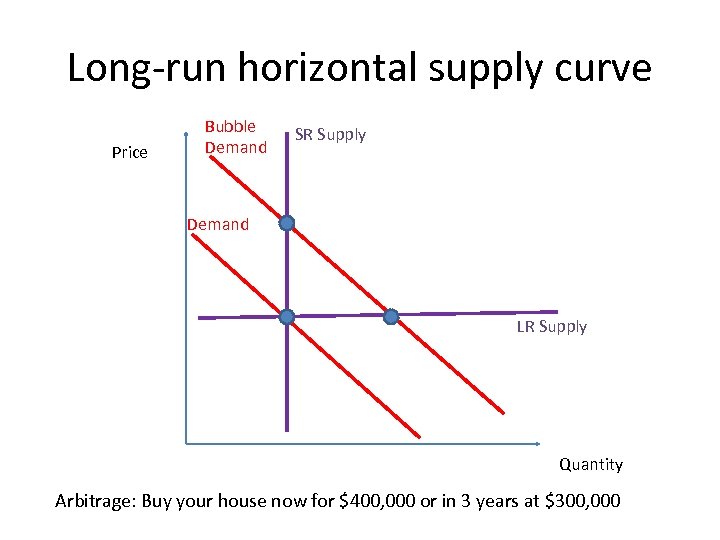 Long-run horizontal supply curve

Price

Bubble Demand

SR Supply

Demand

LR Supply

Quantity

Arbitrage: Buy your house now for \$400,000 or in 3 years at \$300,000